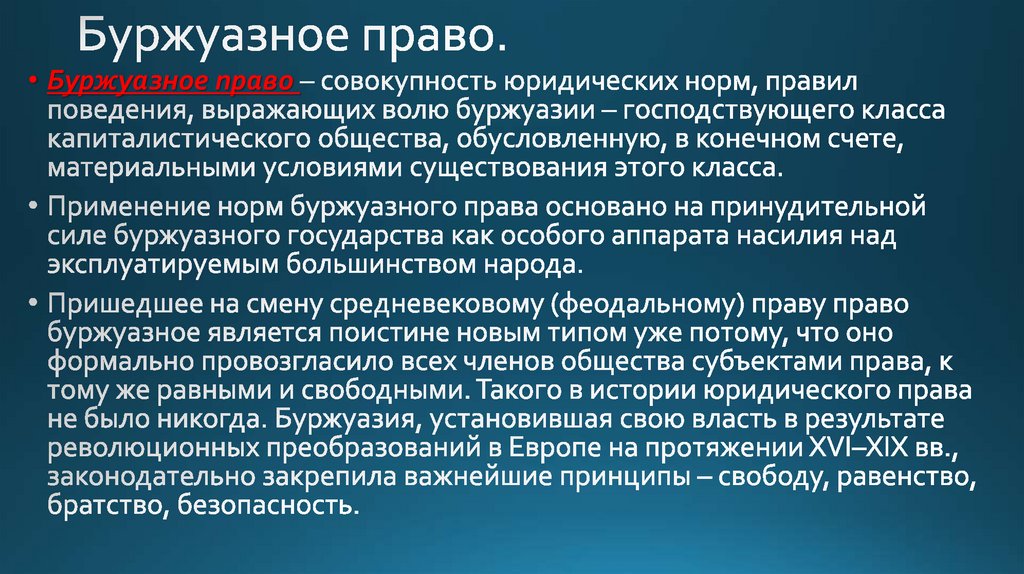 Буржуазное право.

• Буржуазное право – совокупность юридических норм, правил поведения, выражающих волю буржуазии – господствующего класса капиталистического общества, обусловленную, в конечном счете, материальными условиями существования этого класса.

• Применение норм буржуазного права основано на принудительной силе буржуазного государства как особого аппарата насилия над эксплуатируемым большинством народа.

• Пришедшее на смену средневековому (феодальному) праву право буржуазное является поистине новым типом уже потому, что оно формально провозгласило всех членов общества субъектами права, к тому же равными и свободными. Такого в истории юридического права не было никогда. Буржуазия, установившая свою власть в результате революционных преобразований в Европе на протяжении XVI–XIX вв., законодательно закрепила важнейшие принципы – свободу, равенство, братство, безопасность.